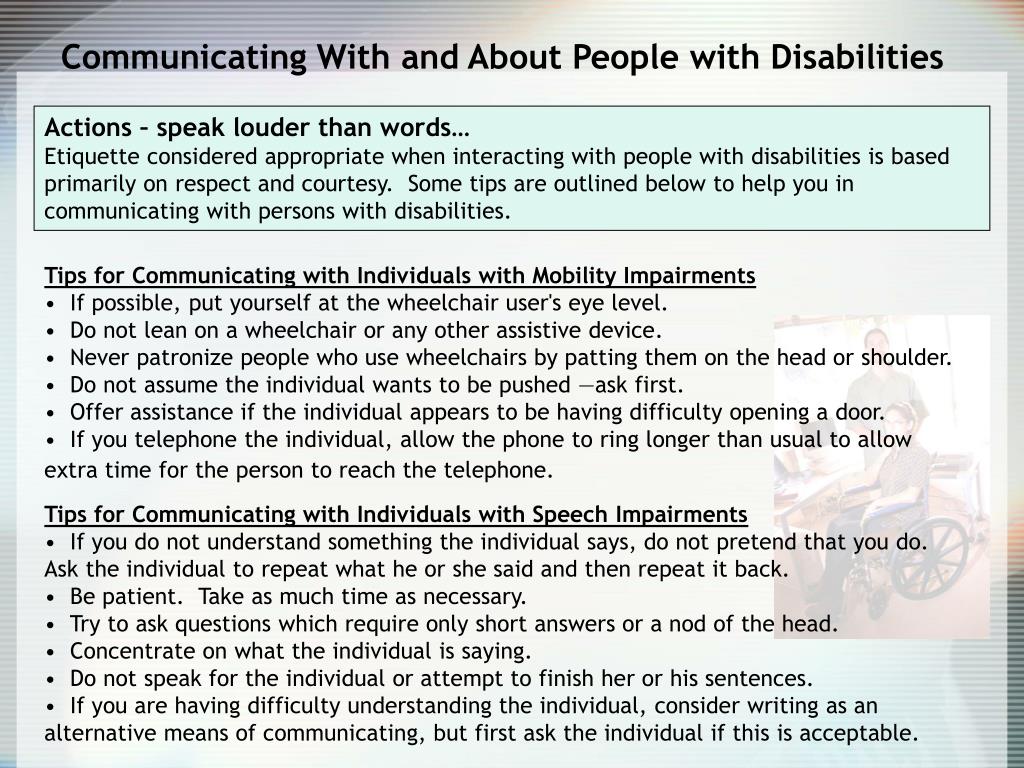 Communicating With and About People with Disabilities

Actions – speak louder than words…
Etiquette considered appropriate when interacting with people with disabilities is based primarily on respect and courtesy.  Some tips are outlined below to help you in communicating with persons with disabilities.

Tips for Communicating with Individuals with Mobility Impairments
• If possible, put yourself at the wheelchair user's eye level.
• Do not lean on a wheelchair or any other assistive device.
• Never patronize people who use wheelchairs by patting them on the head or shoulder.
• Do not assume the individual wants to be pushed —ask first.
• Offer assistance if the individual appears to be having difficulty opening a door.
• If you telephone the individual, allow the phone to ring longer than usual to allow extra time for the person to reach the telephone.

Tips for Communicating with Individuals with Speech Impairments
• If you do not understand something the individual says, do not pretend that you do. Ask the individual to repeat what he or she said and then repeat it back.
• Be patient.  Take as much time as necessary.
• Try to ask questions which require only short answers or a nod of the head.
• Concentrate on what the individual is saying.
• Do not speak for the individual or attempt to finish her or his sentences.
• If you are having difficulty understanding the individual, consider writing as an alternative means of communicating, but first ask the individual if this is acceptable.